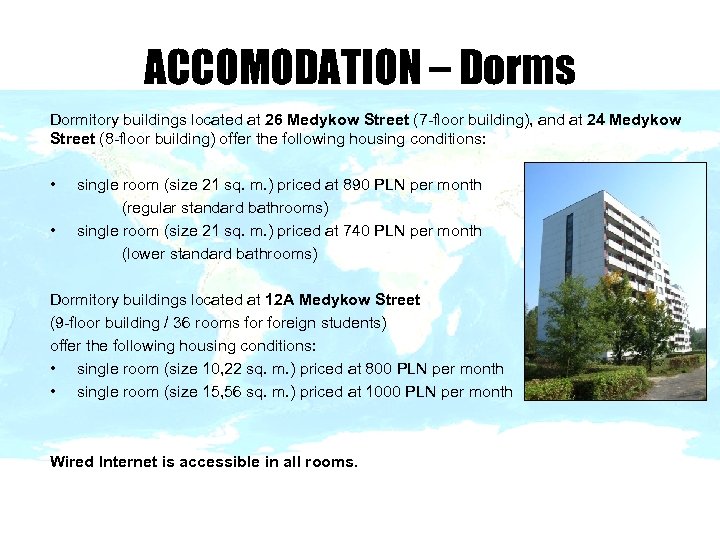 ACCOMODATION – Dorms

Dormitory buildings located at 26 Medykow Street (7-floor building), and at 24 Medykow Street (8-floor building) offer the following housing conditions:

• single room (size 21 sq. m.) priced at 890 PLN per month (regular standard bathrooms)
• single room (size 21 sq. m.) priced at 740 PLN per month (lower standard bathrooms)

Dormitory buildings located at 12A Medykow Street (9-floor building / 36 rooms for foreign students) offer the following housing conditions:
• single room (size 10,22 sq. m.) priced at 800 PLN per month
• single room (size 15,56 sq. m.) priced at 1000 PLN per month

Wired Internet is accessible in all rooms.